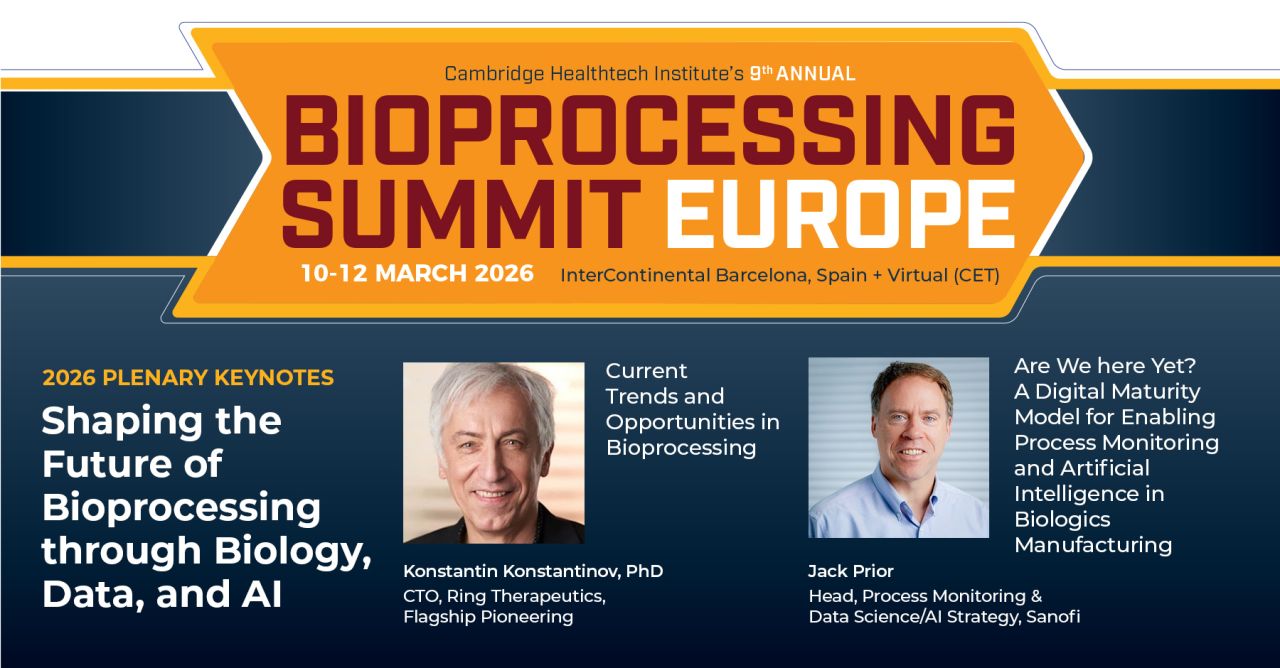 Cambridge Healthtech Institute's 9th ANNUAL
BIOPROCESSING SUMMIT EUROPE
10-12 MARCH 2026 InterContinental Barcelona, Spain + Virtual (CET)

2026 PLENARY KEYNOTES
Shaping the Future of Bioprocessing through Biology, Data, and AI

Current Trends and Opportunities in Bioprocessing

Konstantin Konstantinov, PhD
CTO, Ring Therapeutics, Flagship Pioneering

Are We here Yet? A Digital Maturity Model for Enabling Process Monitoring and Artificial Intelligence in Biologics Manufacturing

Jack Prior
Head, Process Monitoring & Data Science/AI Strategy, Sanofi